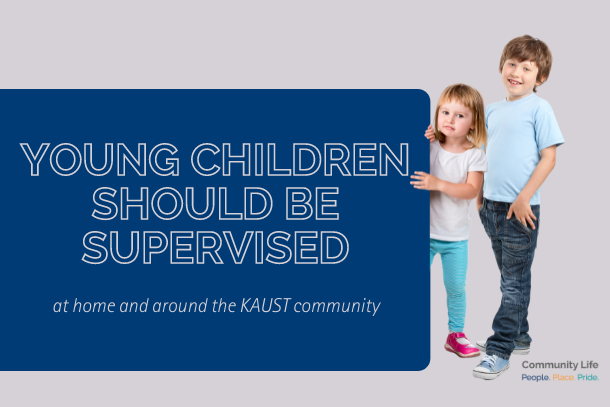 YOUNG CHILDREN SHOULD BE SUPERVISED

at home and around the KAUST community

Community Life
People. Place. Pride.